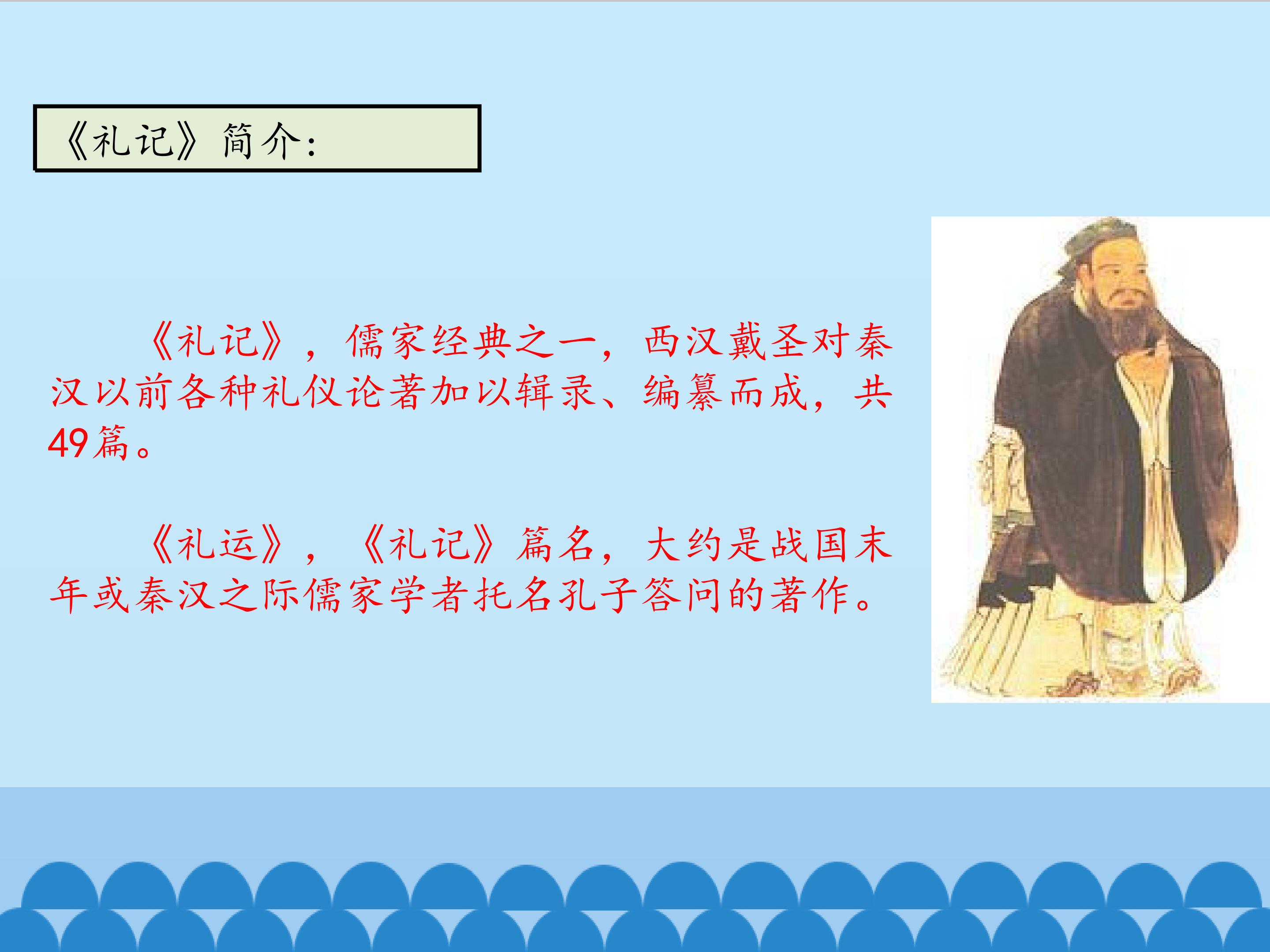 《礼记》简介：

《礼记》，儒家经典之一，西汉戴圣对秦汉以前各种礼仪论著加以辑录、编纂而成，共49篇。

《礼运》，《礼记》篇名，大约是战国末年或秦汉之际儒家学者托名孔子答问的著作。